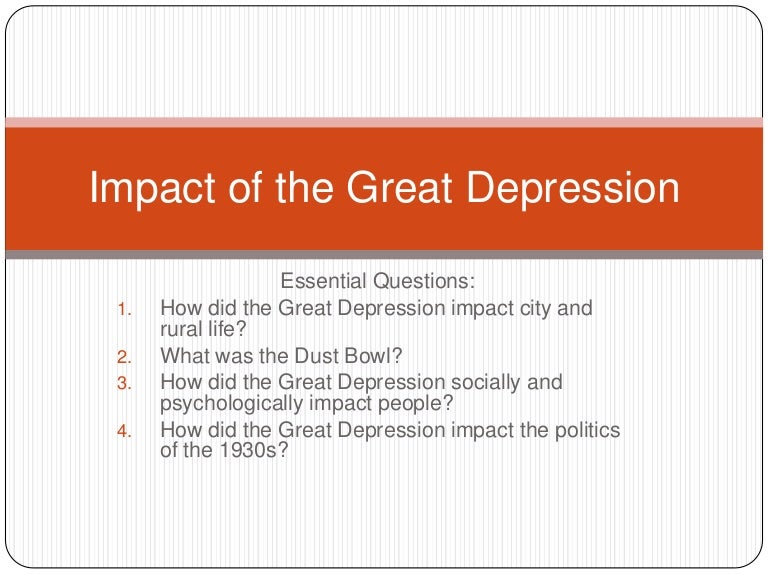 Impact of the Great Depression

Essential Questions:

1. How did the Great Depression impact city and rural life?
2. What was the Dust Bowl?
3. How did the Great Depression socially and psychologically impact people?
4. How did the Great Depression impact the politics of the 1930s?